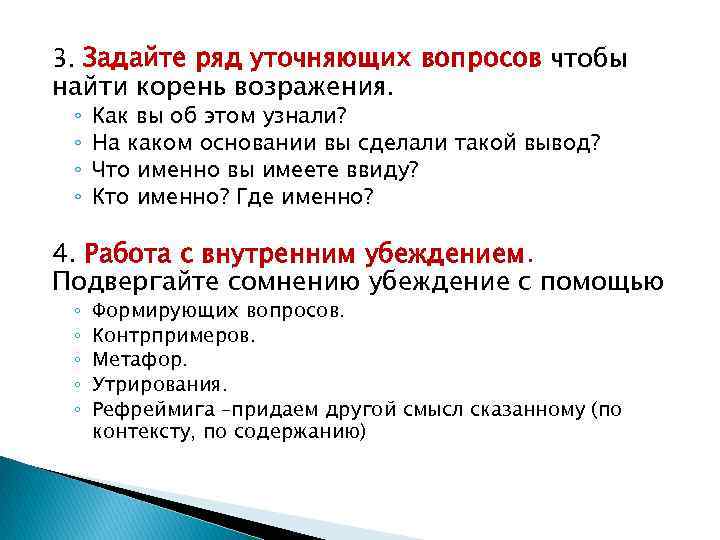 3. Задайте ряд уточняющих вопросов чтобы найти корень возражения.

◦ Как вы об этом узнали?
◦ На каком основании вы сделали такой вывод?
◦ Что именно вы имеете ввиду?
◦ Кто именно? Где именно?

4. Работа с внутренним убеждением. Подвергайте сомнению убеждение с помощью

◦ Формирующих вопросов.
◦ Контрпримеров.
◦ Метафор.
◦ Утрирования.
◦ Рефреймига –придаем другой смысл сказанному (по контексту, по содержанию)